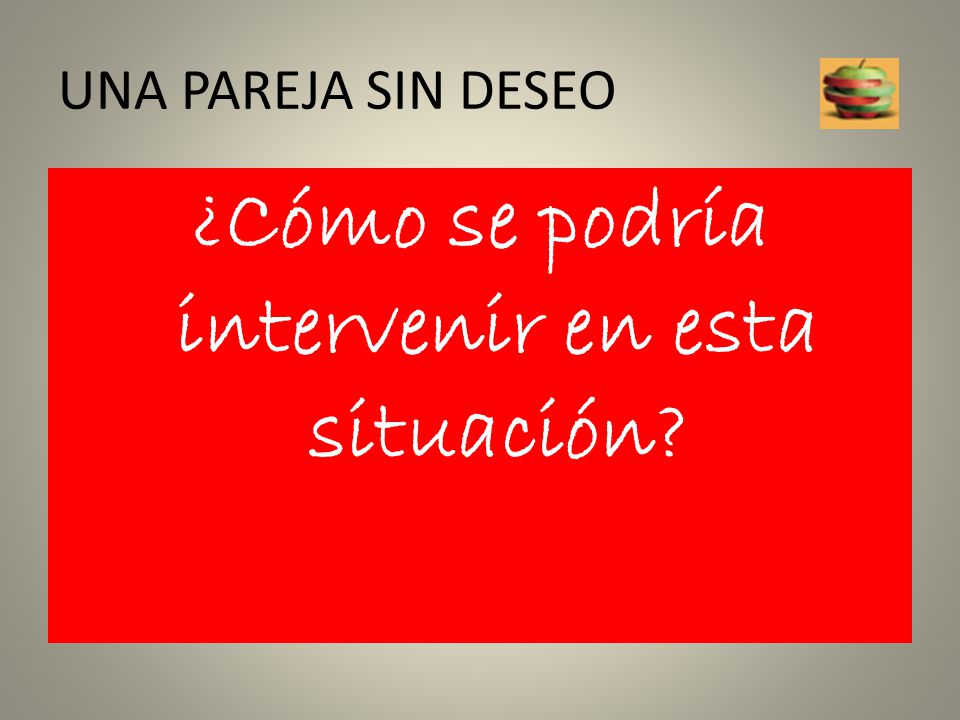 UNA PAREJA SIN DESEO

¿Cómo se podría intervenir en esta situación?